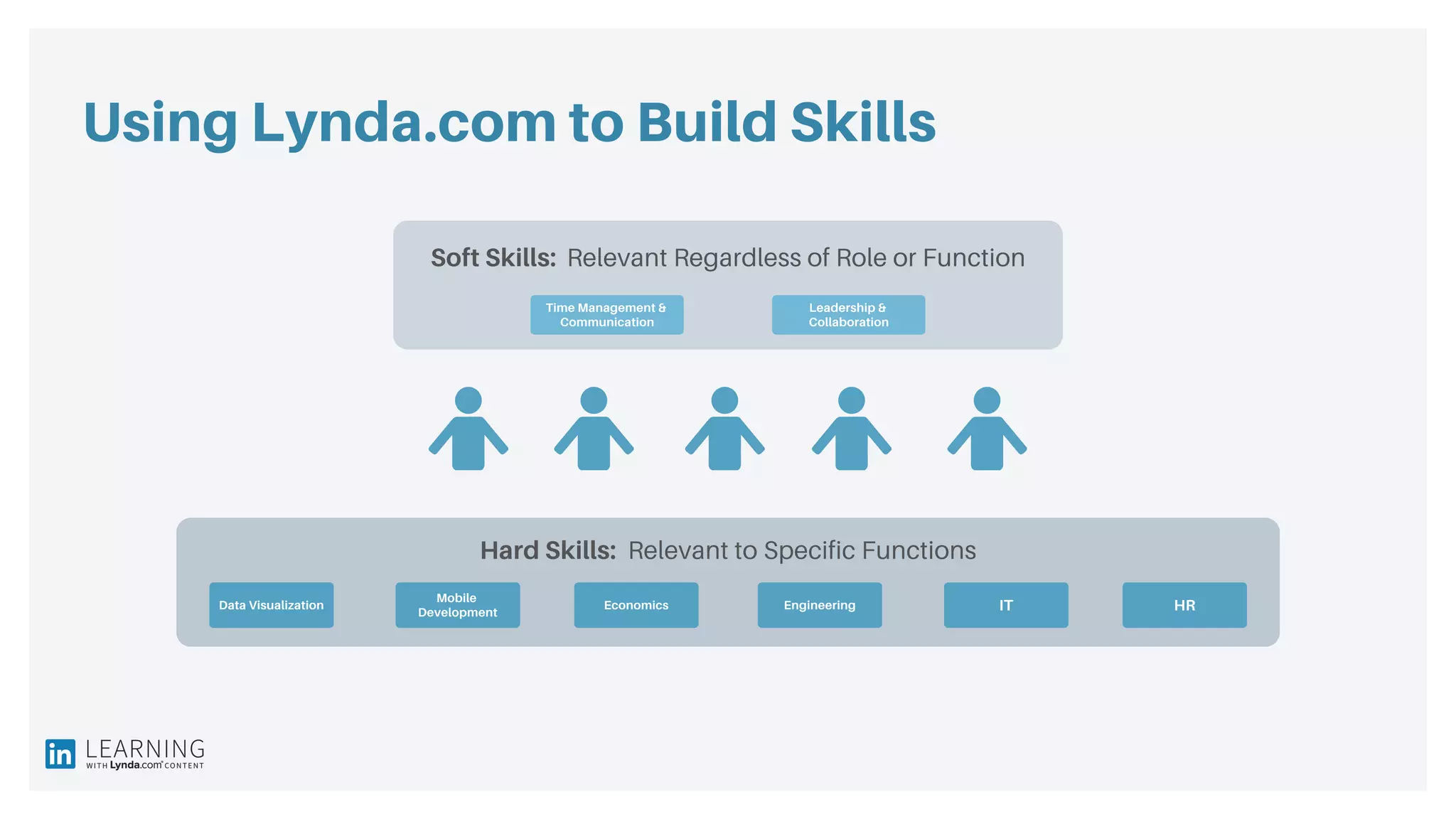 Using Lynda.com to Build Skills

Soft Skills: Relevant Regardless of Role or Function

Time Management & Communication

Leadership & Collaboration

Hard Skills: Relevant to Specific Functions

Data Visualization

Mobile Development

Economics

Engineering

IT

HR

in LEARNING
WITH Lynda.com CONTENT